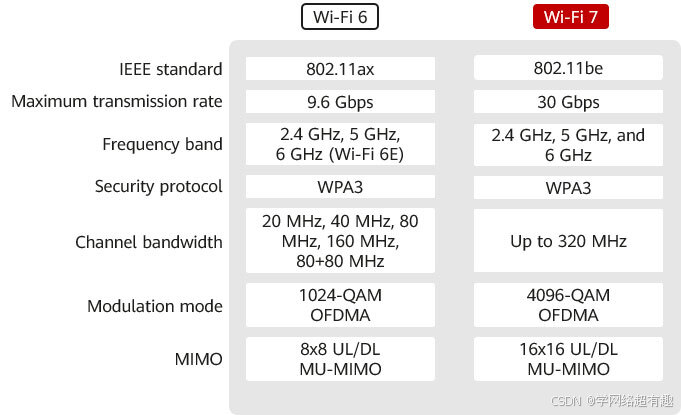 | | Wi-Fi 6 | Wi-Fi 7 |
|---|---|---|
| IEEE standard | 802.11ax | 802.11be |
| Maximum transmission rate | 9.6 Gbps | 30 Gbps |
| Frequency band | 2.4 GHz, 5 GHz, 6 GHz (Wi-Fi 6E) | 2.4 GHz, 5 GHz, and 6 GHz |
| Security protocol | WPA3 | WPA3 |
| Channel bandwidth | 20 MHz, 40 MHz, 80 MHz, 160 MHz, 80+80 MHz | Up to 320 MHz |
| Modulation mode | 1024-QAM OFDMA | 4096-QAM OFDMA |
| MIMO | 8x8 UL/DL MU-MIMO | 16x16 UL/DL MU-MIMO |

CSDN @学网络超有趣